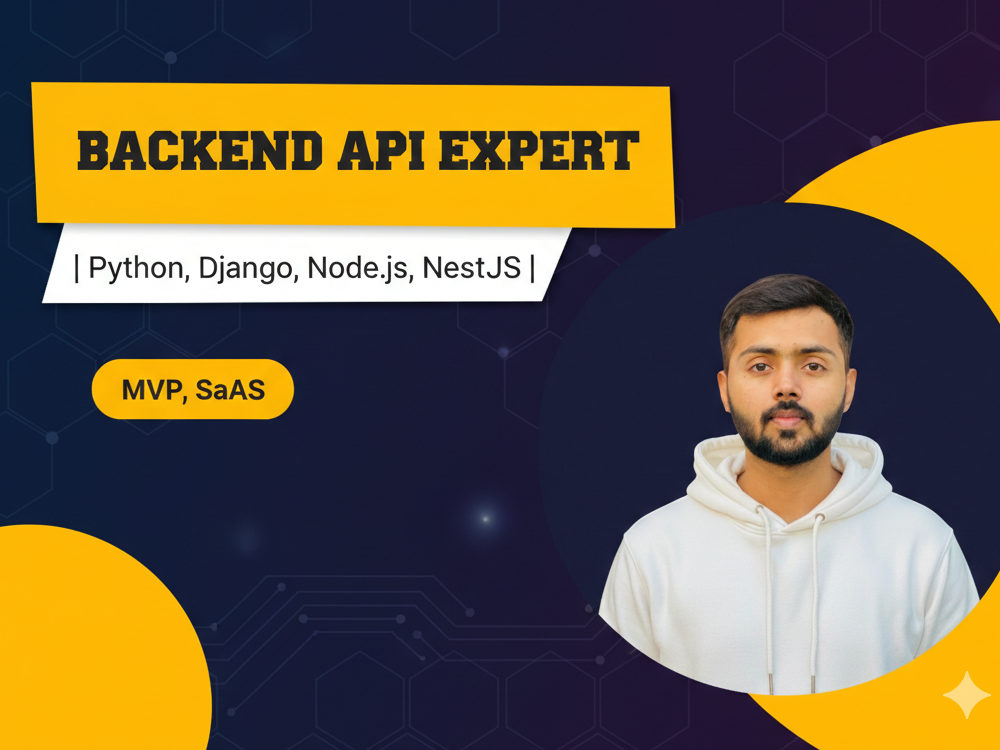 BACKEND API EXPERT

| Python, Django, Node.js, NestJS |

MVP, SaAS